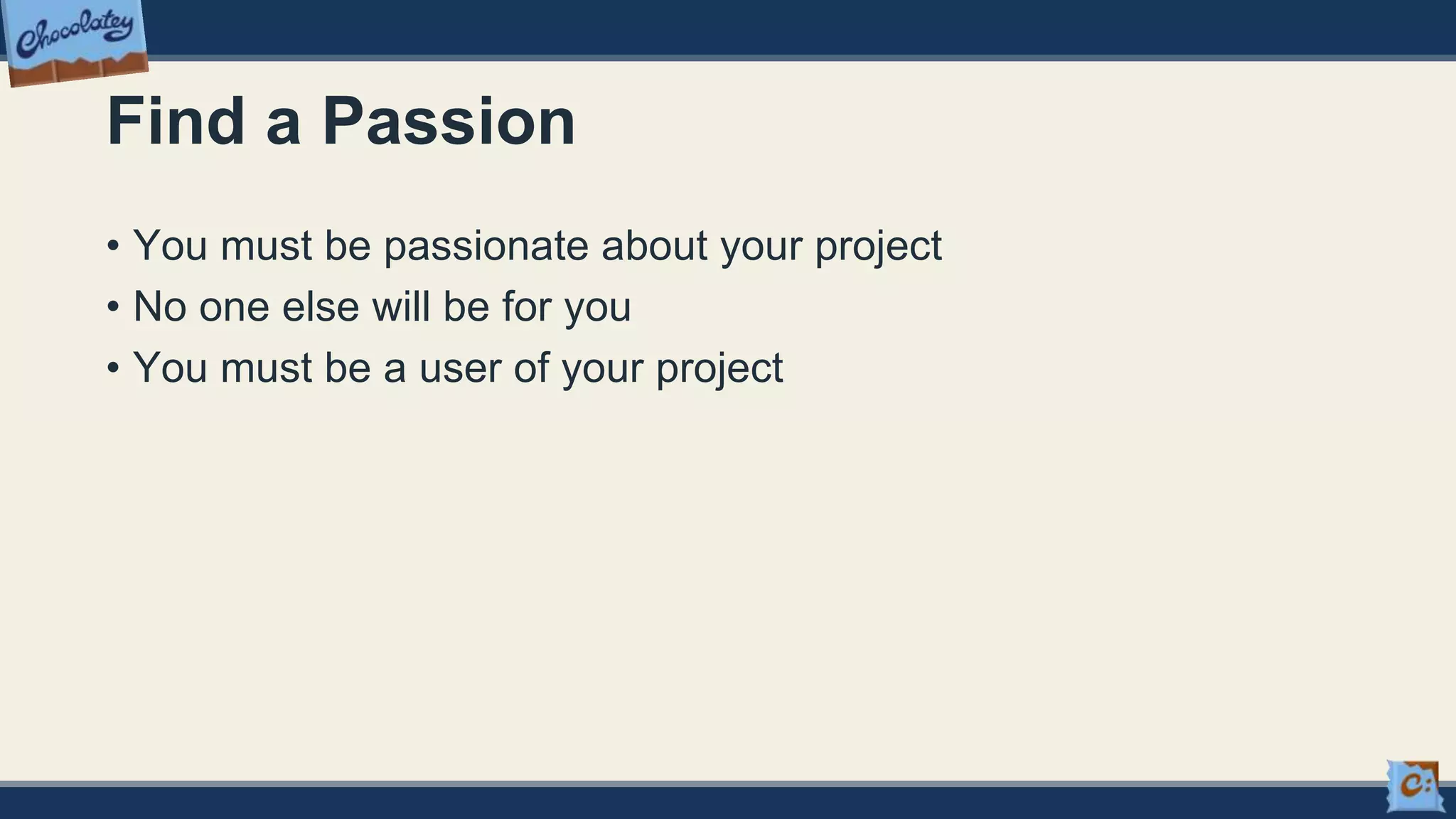 Chocolatey

Find a Passion

• You must be passionate about your project
• No one else will be for you
• You must be a user of your project

C: